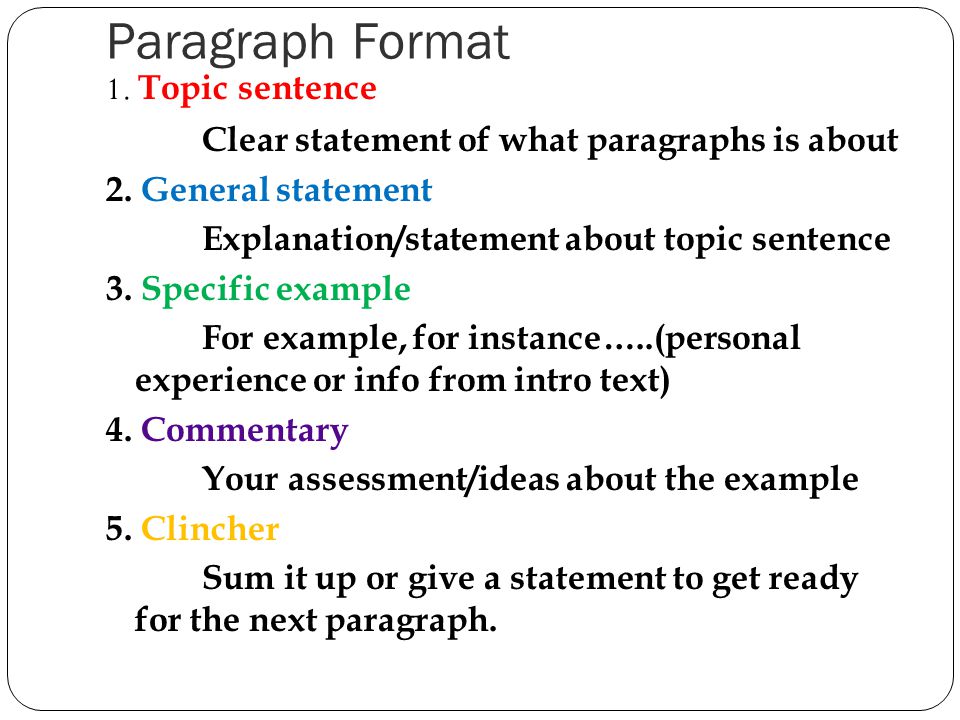 Paragraph Format

1. Topic sentence

Clear statement of what paragraphs is about

2. General statement

Explanation/statement about topic sentence

3. Specific example

For example, for instance…..(personal experience or info from intro text)

4. Commentary

Your assessment/ideas about the example

5. Clincher

Sum it up or give a statement to get ready for the next paragraph.